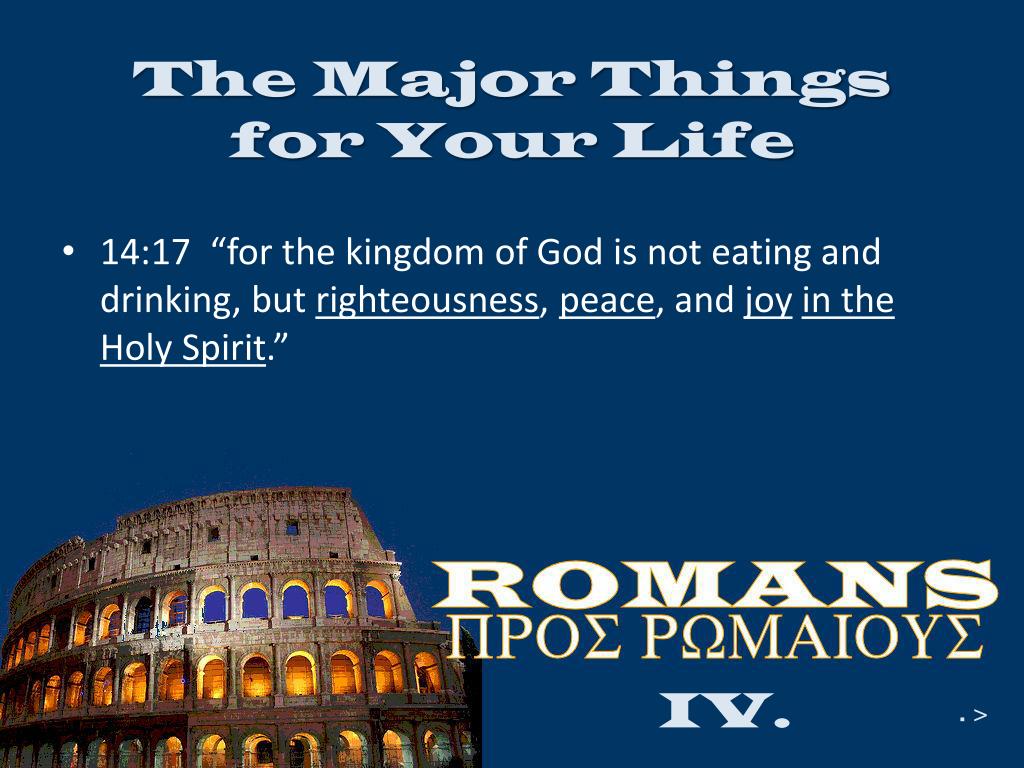 The Major Things for Your Life

• 14:17 “for the kingdom of God is not eating and drinking, but righteousness, peace, and joy in the Holy Spirit.”

ROMANS
ΠΡΟΣ ΡΩΜΑΙΟΥΣ
IV.

. >